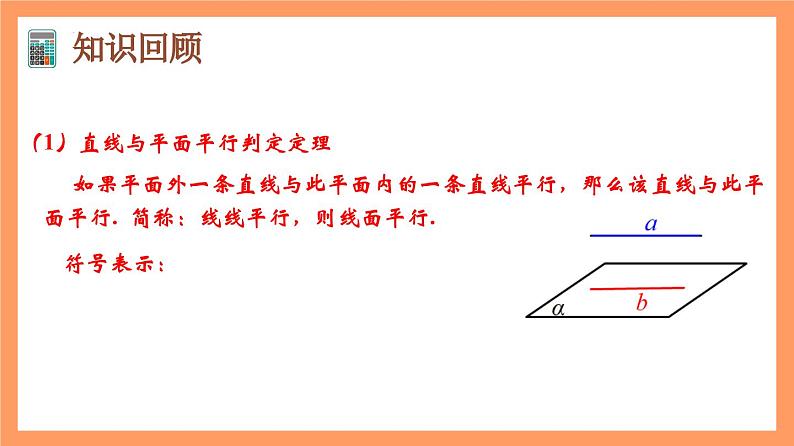 知识回顾

(1) 直线与平面平行判定定理

如果平面外一条直线与此平面内的一条直线平行，那么该直线与此平面平行. 简称：线线平行，则线面平行.

符号表示：

$a$

$b$

$\alpha$